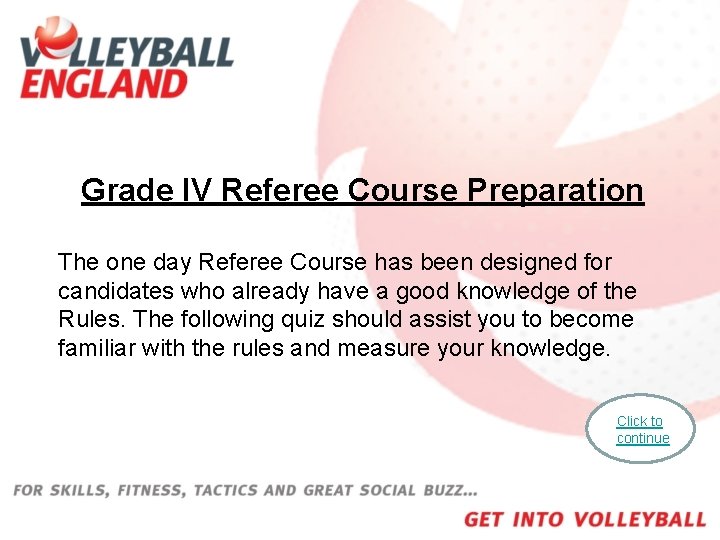 VOLLEYBALL ENGLAND

Grade IV Referee Course Preparation

The one day Referee Course has been designed for candidates who already have a good knowledge of the Rules. The following quiz should assist you to become familiar with the rules and measure your knowledge.

Click to continue

FOR SKILLS, FITNESS, TACTICS AND GREAT SOCIAL BUZZ...

GET INTO VOLLEYBALL